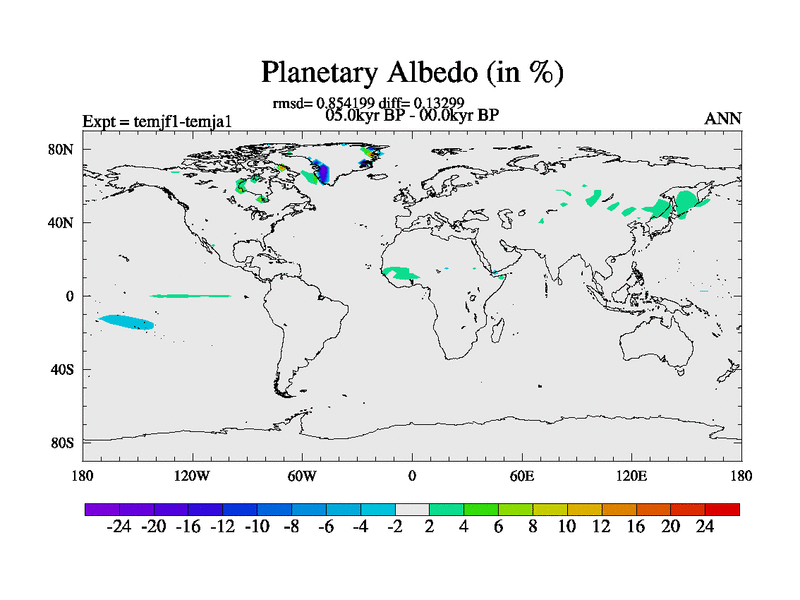 Planetary Albedo (in %)

rmsd= 0.854199 diff= 0.13299
05.0kyr BP - 00.0kyr BP

Expt = temjf1-temja1

ANN

80N
40N
0
40S
80S

180 120W 60W 0 60E 120E 180

-24 -20 -16 -12 -10 -8 -6 -4 -2 2 4 6 8 10 12 16 20 24